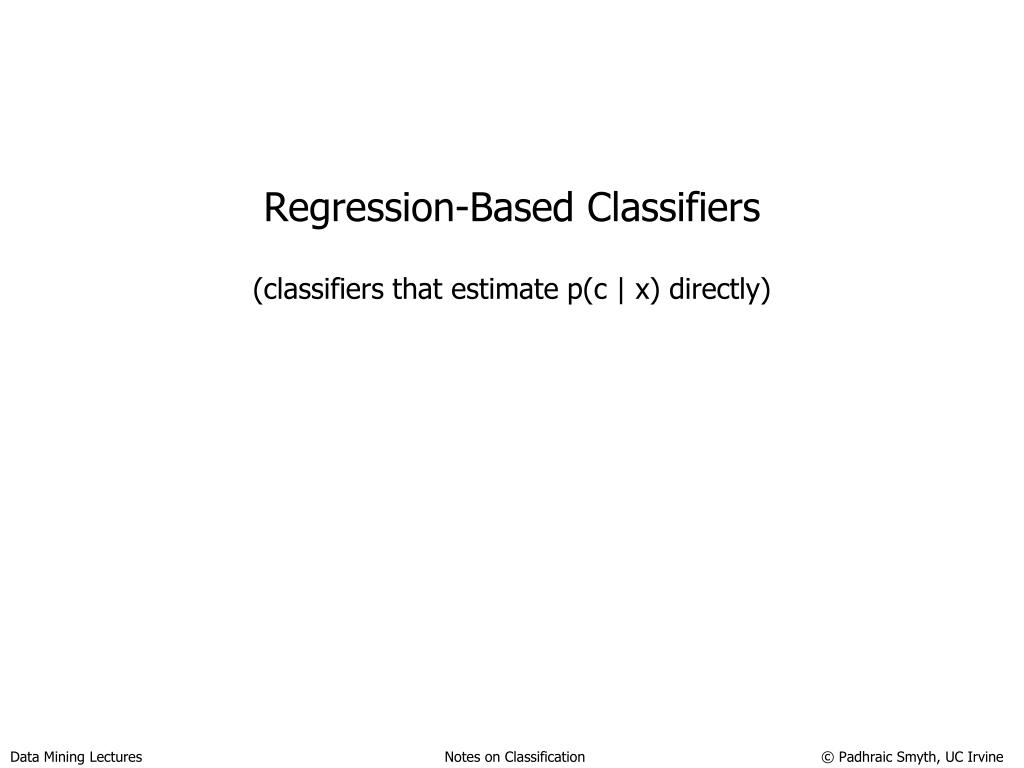 Regression-Based Classifiers

(classifiers that estimate p(c | x) directly)

Data Mining Lectures

Notes on Classification

© Padhraic Smyth, UC Irvine